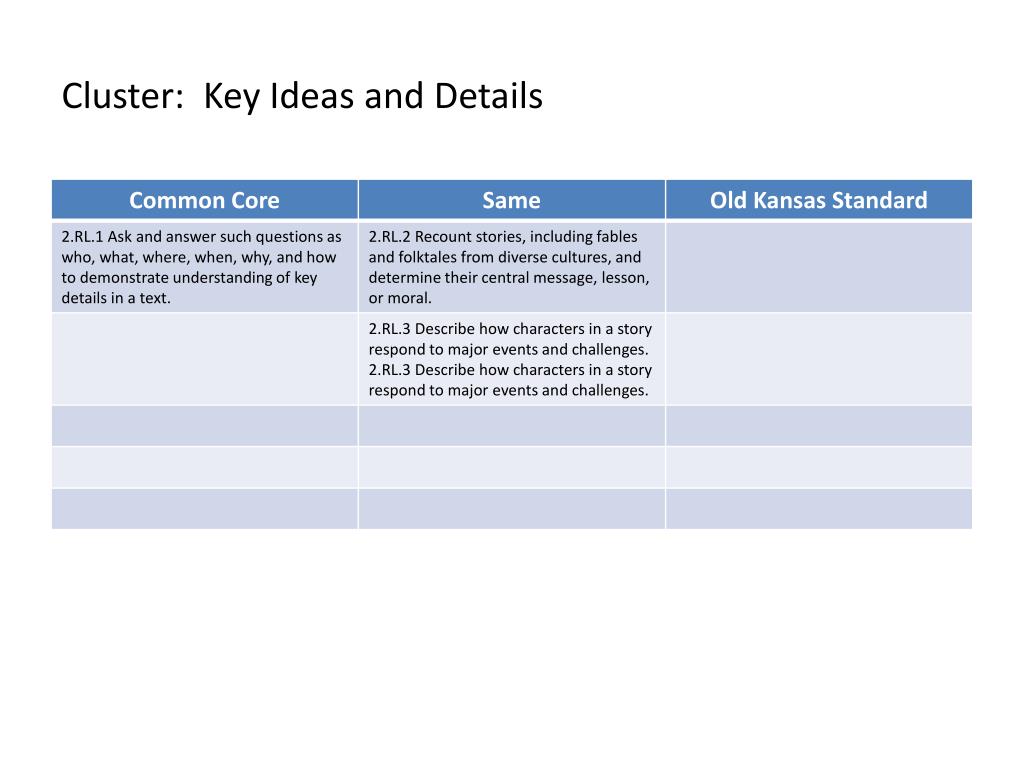 Cluster:  Key Ideas and Details

| Common Core | Same | Old Kansas Standard |
|---|---|---|
| 2.RL.1 Ask and answer such questions as who, what, where, when, why, and how to demonstrate understanding of key details in a text. | 2.RL.2 Recount stories, including fables and folktales from diverse cultures, and determine their central message, lesson, or moral. | |
| | 2.RL.3 Describe how characters in a story respond to major events and challenges. 2.RL.3 Describe how characters in a story respond to major events and challenges. | |
| | | |
| | | |
| | | |